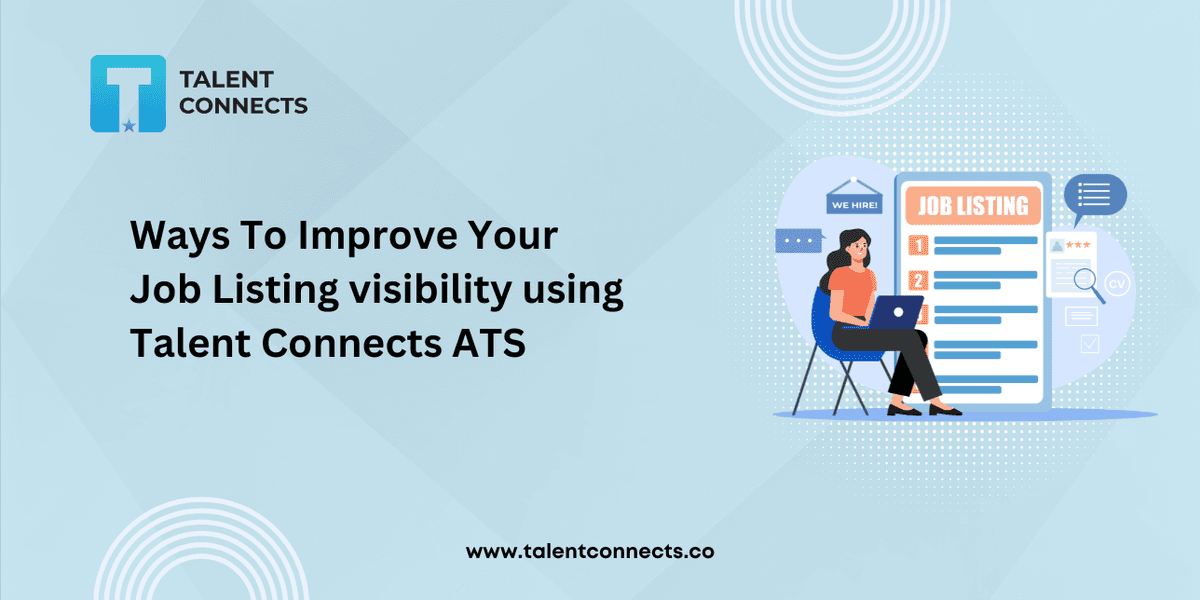 TALENT CONNECTS

Ways To Improve Your Job Listing visibility using Talent Connects ATS

WE HIRE!

JOB LISTING

1

2

CV

www.talentconnects.co